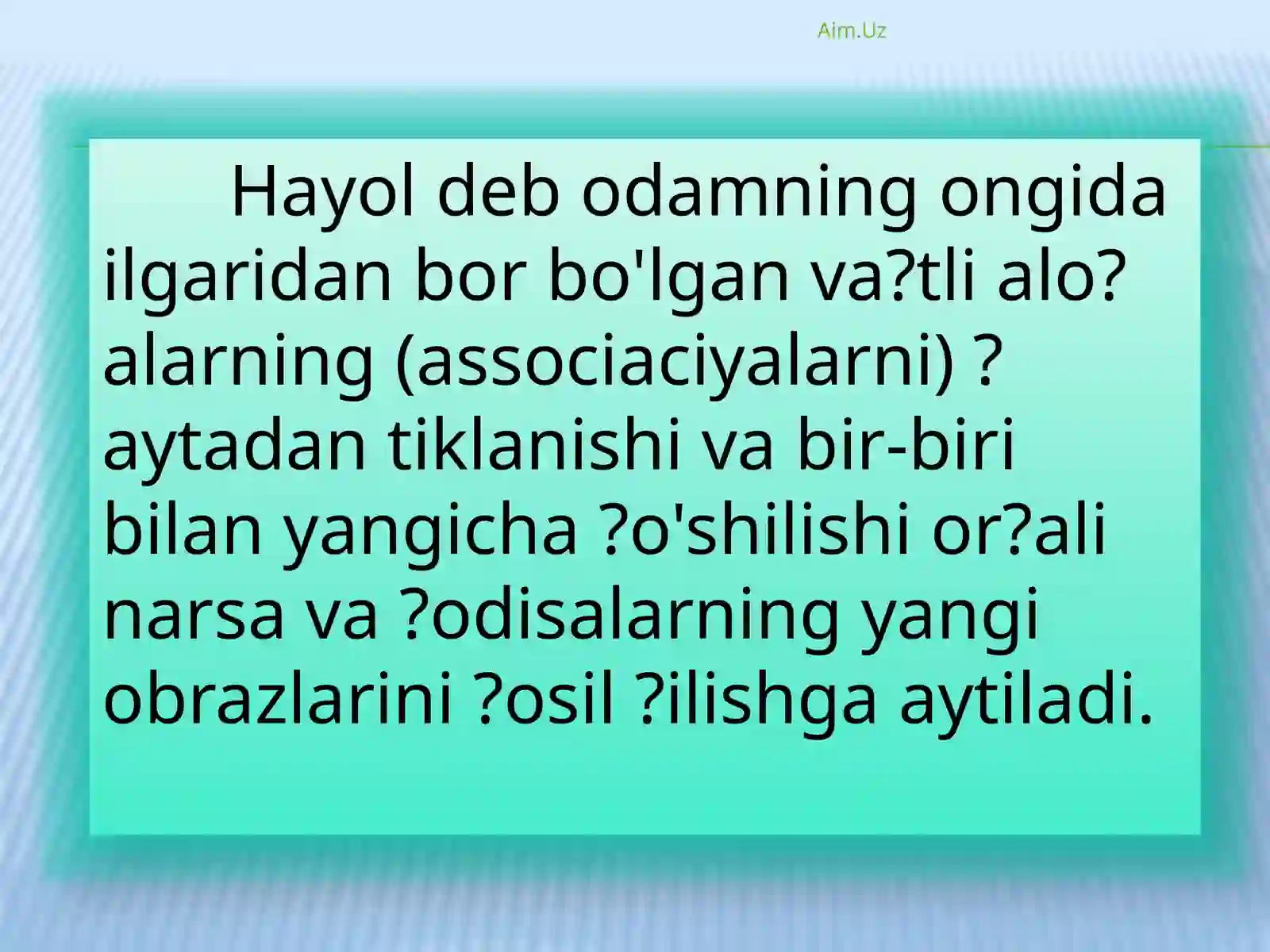 Aim.Uz

Hayol deb odamning ongida ilgaridan bor bo'lgan va?tli alo?alarning (associaciyalarni) ?aytadan tiklanishi va bir-biri bilan yangicha ?o'shilishi or?ali narsa va ?odisalarning yangi obrazlarini ?osil ?ilishga aytiladi.